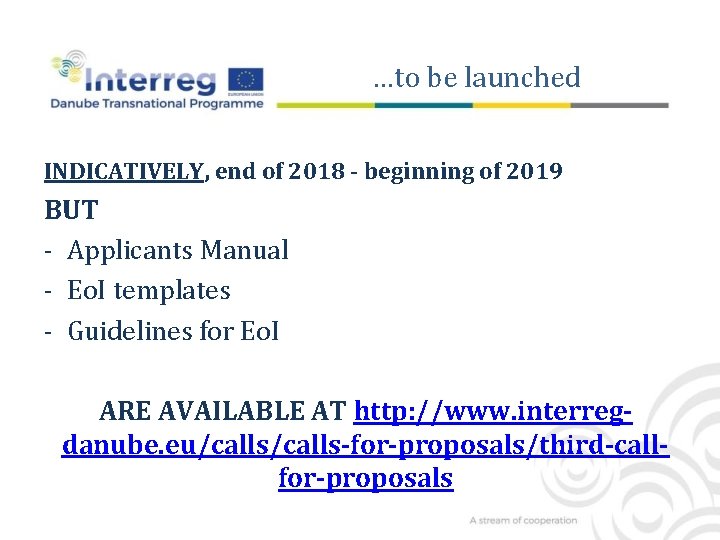 Interreg
EUROPEAN UNION
Danube Transnational Programme

...to be launched

INDICATIVELY, end of 2018 - beginning of 2019

BUT

- Applicants Manual
- EoI templates
- Guidelines for EoI

ARE AVAILABLE AT http://www.interreg-danube.eu/calls/calls-for-proposals/third-call-for-proposals

A stream of cooperation